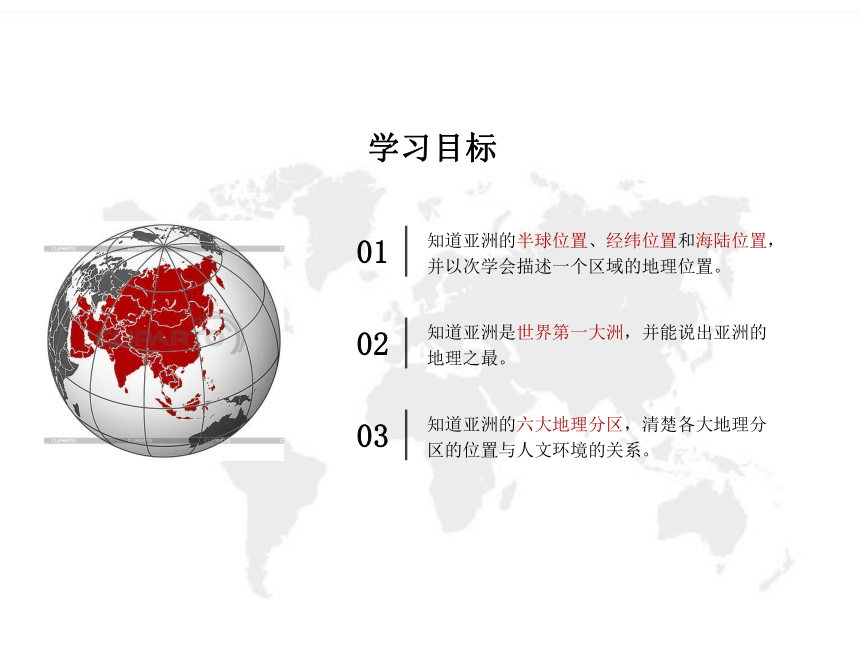 学习目标

01 知道亚洲的半球位置、经纬位置和海陆位置，并以次学会描述一个区域的地理位置。

02 知道亚洲是世界第一大洲，并能说出亚洲的地理之最。

03 知道亚洲的六大地理分区，清楚各大地理分区的位置与人文环境的关系。